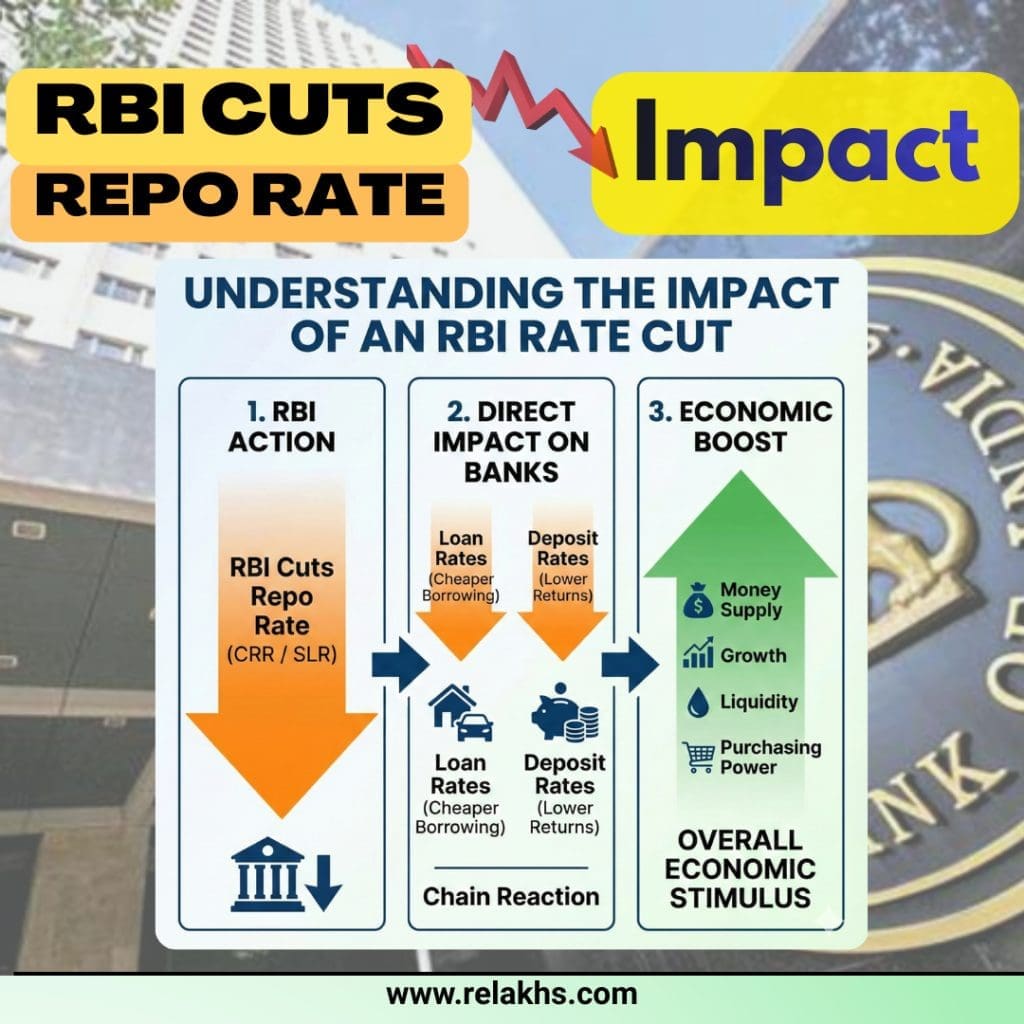 RBI CUTS
REPO RATE

Impact

UNDERSTANDING THE IMPACT OF AN RBI RATE CUT

1. RBI ACTION

RBI Cuts Repo Rate
(CRR / SLR)

2. DIRECT IMPACT ON BANKS

Loan Rates
(Cheaper Borrowing)

Deposit Rates
(Lower Returns)

Loan Rates
(Cheaper Borrowing)

Deposit Rates
(Lower Returns)

Chain Reaction

3. ECONOMIC BOOST

Money Supply

Growth

Liquidity

Purchasing Power

OVERALL ECONOMIC STIMULUS

www.relakhs.com